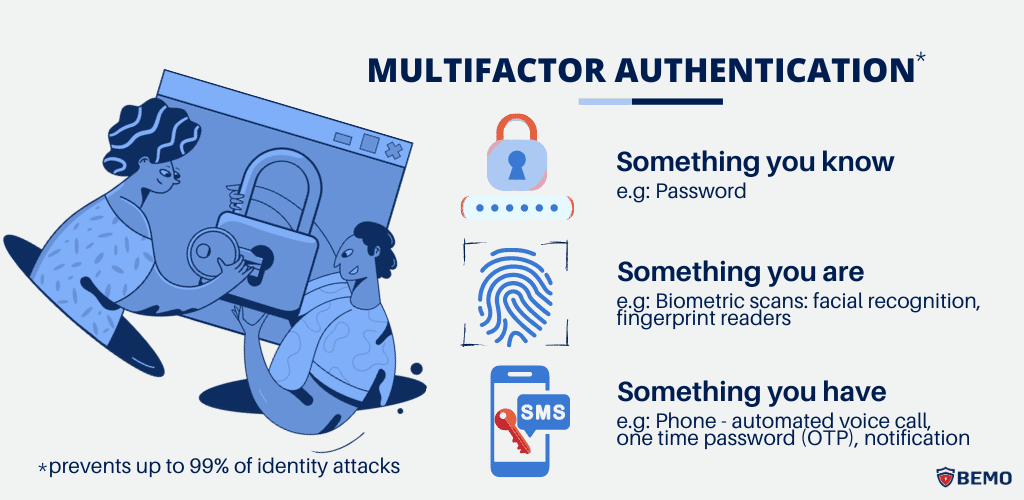 MULTIFACTOR AUTHENTICATION*

Something you know
e.g: Password

Something you are
e.g: Biometric scans: facial recognition, fingerprint readers

SMS

Something you have
e.g: Phone - automated voice call, one time password (OTP), notification

*prevents up to 99% of identity attacks

BEMO